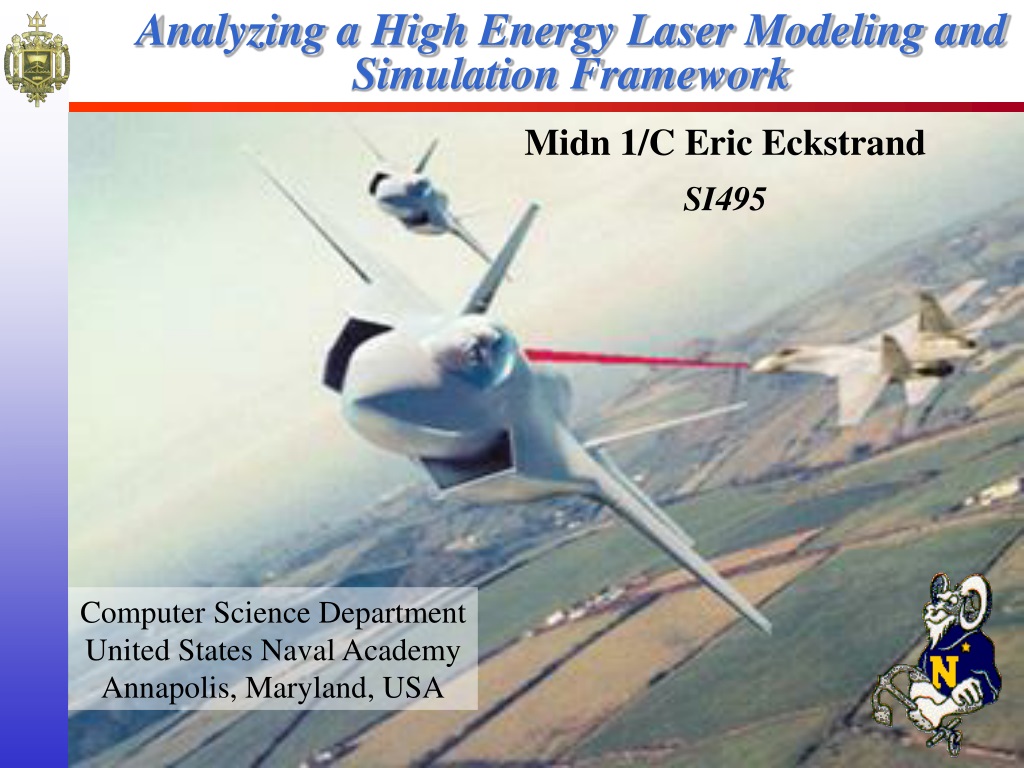 Analyzing a High Energy Laser Modeling and Simulation Framework

Midn 1/C Eric Eckstrand

SI495

Computer Science Department
United States Naval Academy
Annapolis, Maryland, USA

N